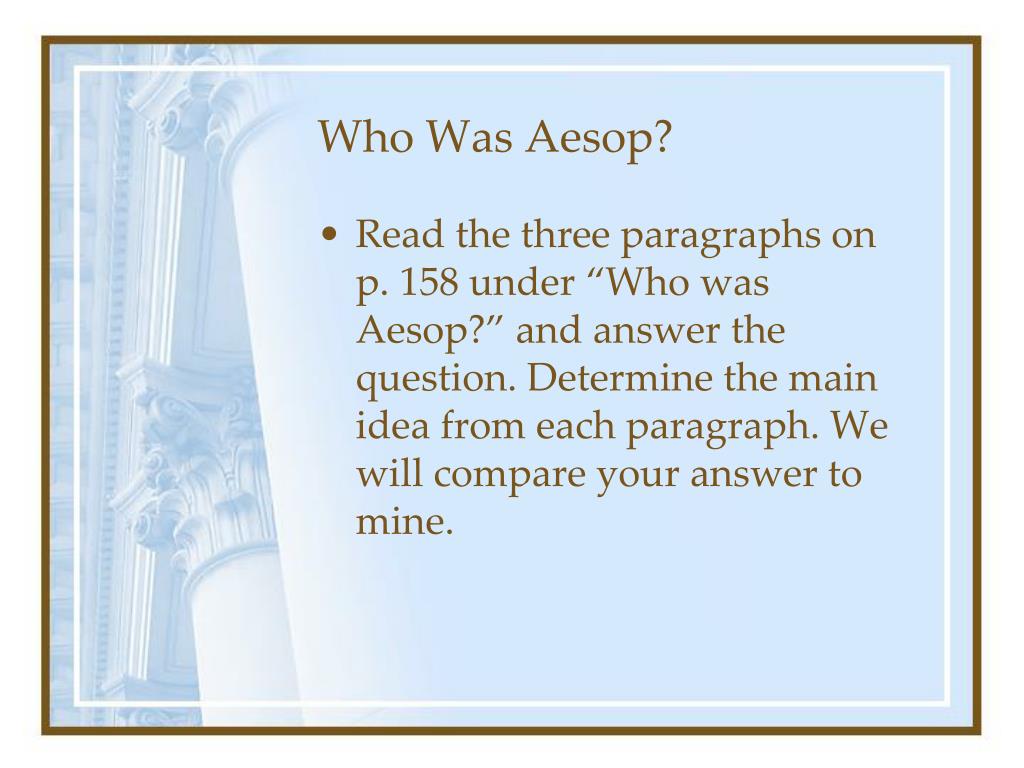 Who Was Aesop?

• Read the three paragraphs on p. 158 under “Who was Aesop?” and answer the question. Determine the main idea from each paragraph. We will compare your answer to mine.